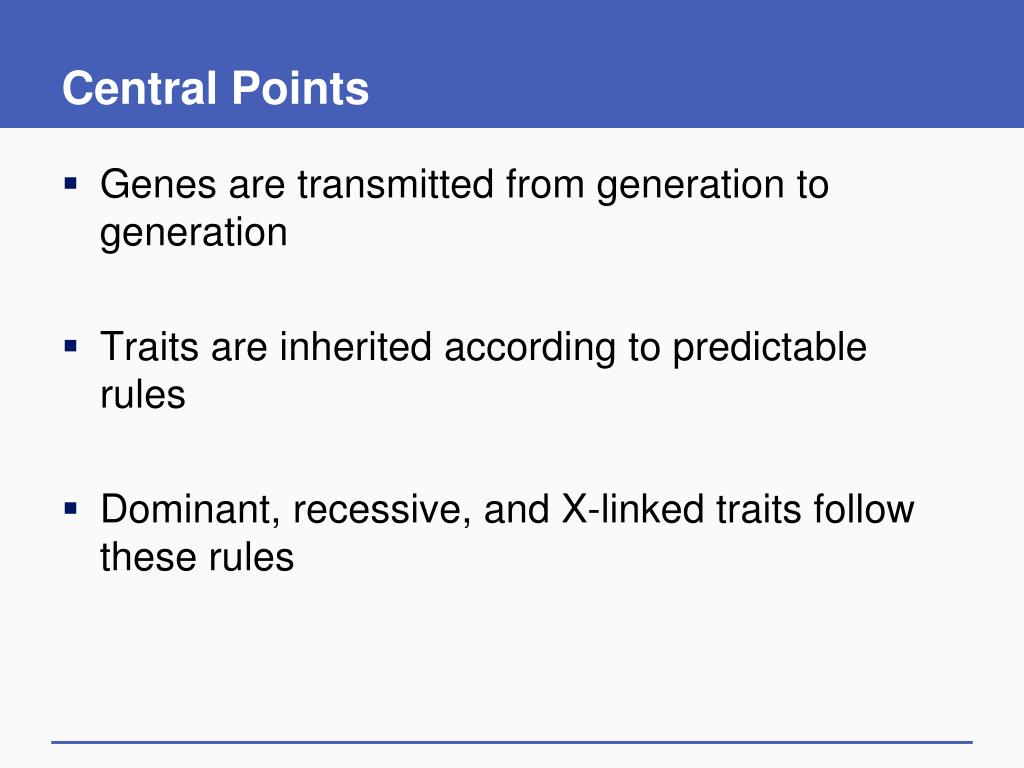 Central Points

▪ Genes are transmitted from generation to generation

▪ Traits are inherited according to predictable rules

▪ Dominant, recessive, and X-linked traits follow these rules